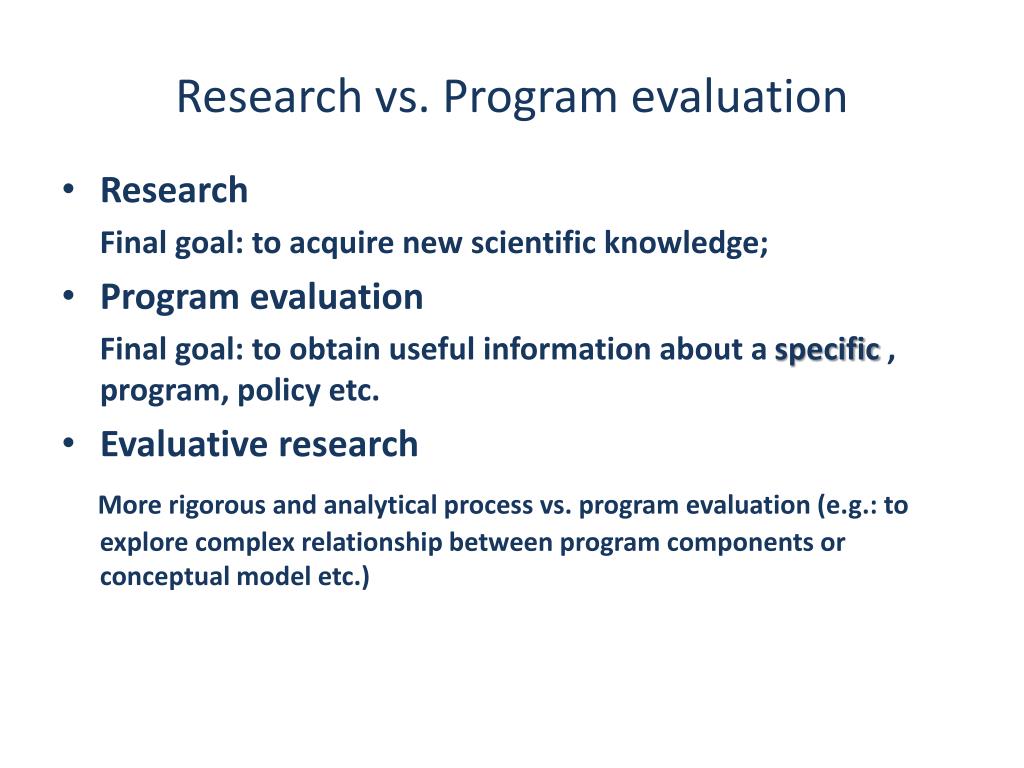 Research vs. Program evaluation

• Research

Final goal: to acquire new scientific knowledge;

• Program evaluation

Final goal: to obtain useful information about a specific , program, policy etc.

• Evaluative research

More rigorous and analytical process vs. program evaluation (e.g.: to explore complex relationship between program components or conceptual model etc.)